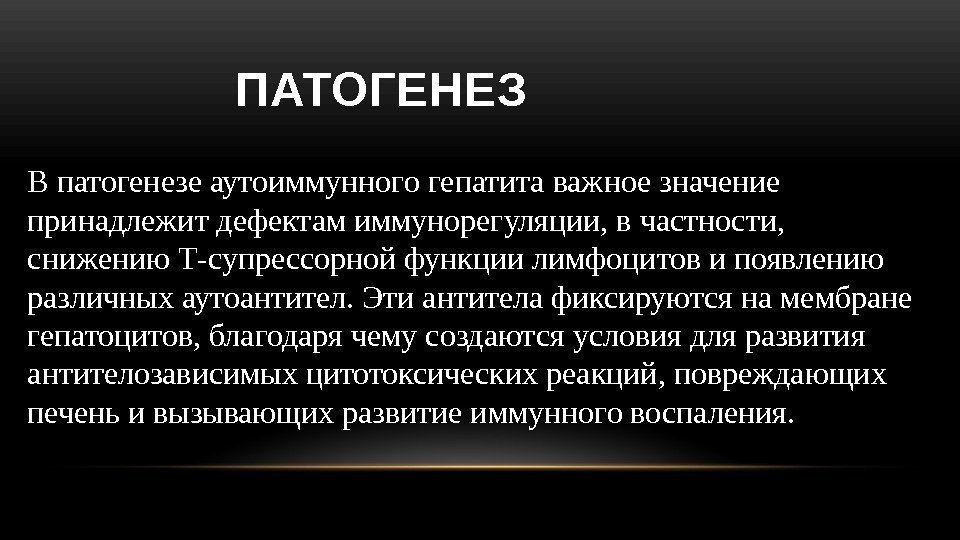 ПАТОГЕНЕЗ

В патогенезе аутоиммунного гепатита важное значение принадлежит дефектам иммунорегуляции, в частности, снижению Т-супрессорной функции лимфоцитов и появлению различных аутоантител. Эти антитела фиксируются на мембране гепатоцитов, благодаря чему создаются условия для развития антителозависимых цитотоксических реакций, повреждающих печень и вызывающих развитие иммунного воспаления.